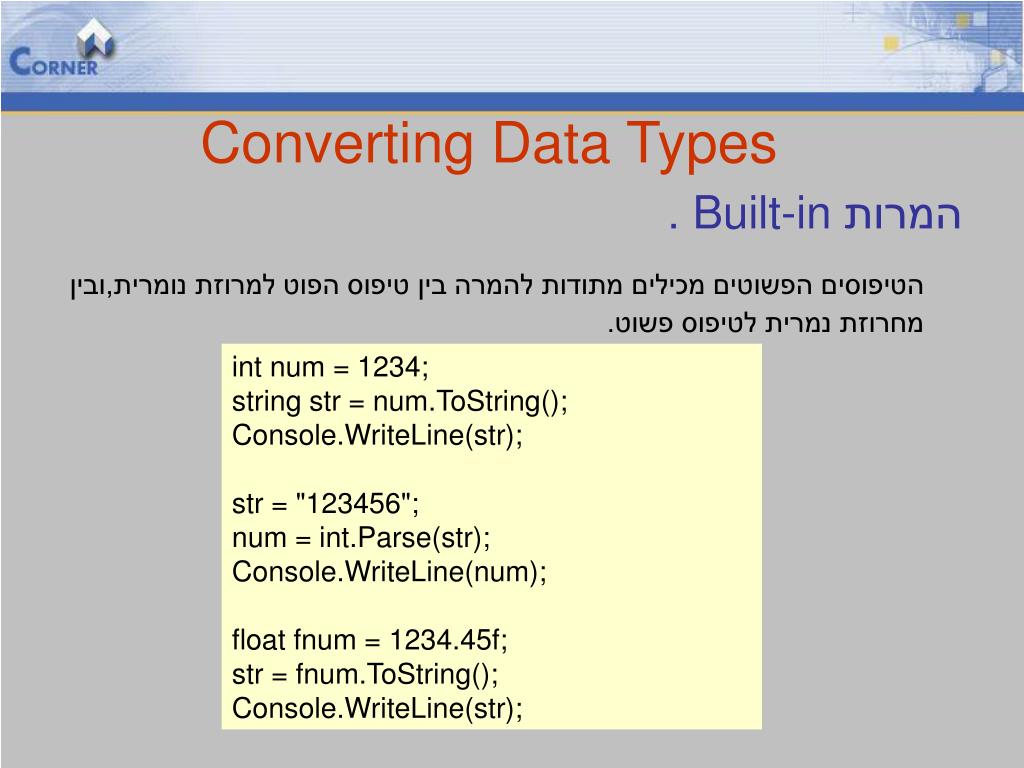 CORNER

Converting Data Types

המרות Built-in .

הטיפוסים הפשוטים מכילים מתודות להמרה בין טיפוס הפוט למרוזת נומרית,ובין מחרוזת נמרית לטיפוס פשוט.

int num = 1234;
string str = num.ToString();
Console.WriteLine(str);

str = "123456";
num = int.Parse(str);
Console.WriteLine(num);

float fnum = 1234.45f;
str = fnum.ToString();
Console.WriteLine(str);